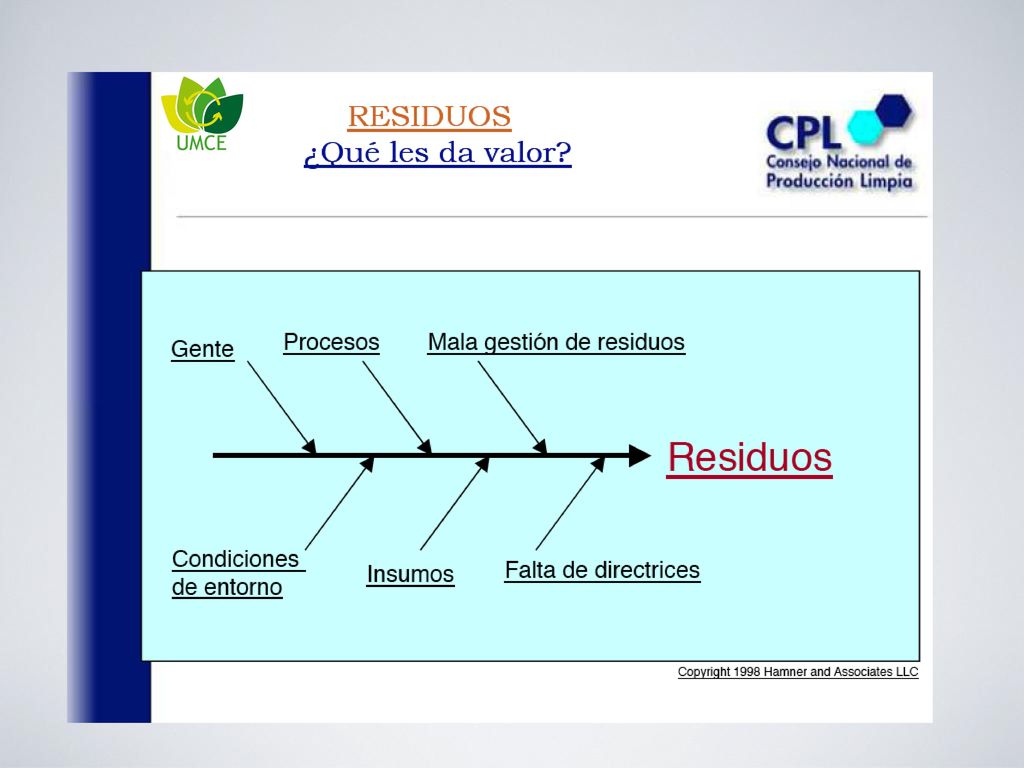 UMCE

RESIDUOS
¿Qué les da valor?

CPL
Consejo Nacional de
Producción Limpia

Gente

Procesos

Mala gestión de residuos

Residuos

Condiciones de entorno

Insumos

Falta de directrices

Copyright 1998 Hamner and Associates LLC